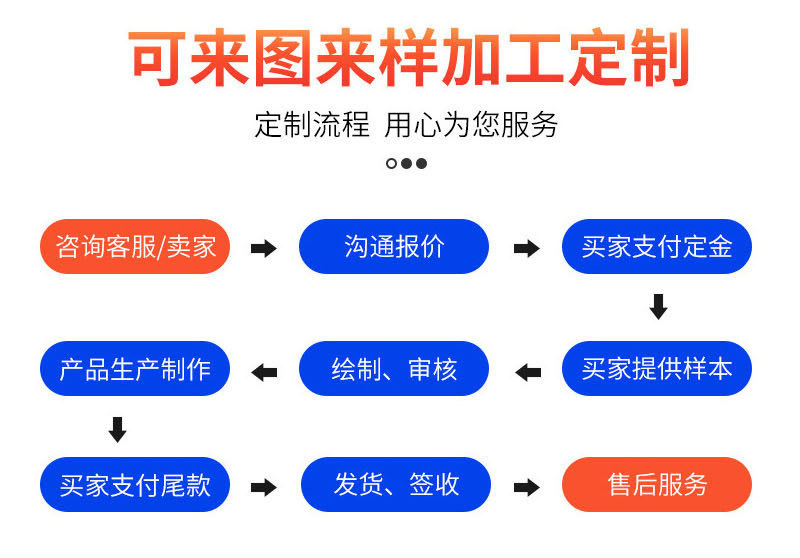 可来图来样加工定制

定制流程 用心为您服务

咨询客服/卖家

沟通报价

买家支付定金

买家提供样本

绘制、审核

产品生产制作

买家支付尾款

发货、签收

售后服务